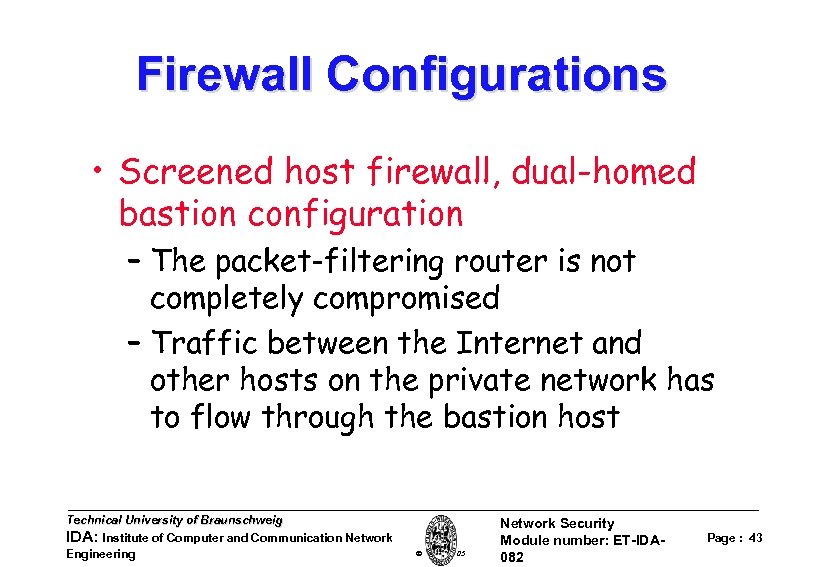 Firewall Configurations

• Screened host firewall, dual-homed bastion configuration

– The packet-filtering router is not completely compromised

– Traffic between the Internet and other hosts on the private network has to flow through the bastion host

Technical University of Braunschweig
IDA: Institute of Computer and Communication Network Engineering

© 05

Network Security
Module number: ET-IDA-082

Page : 43